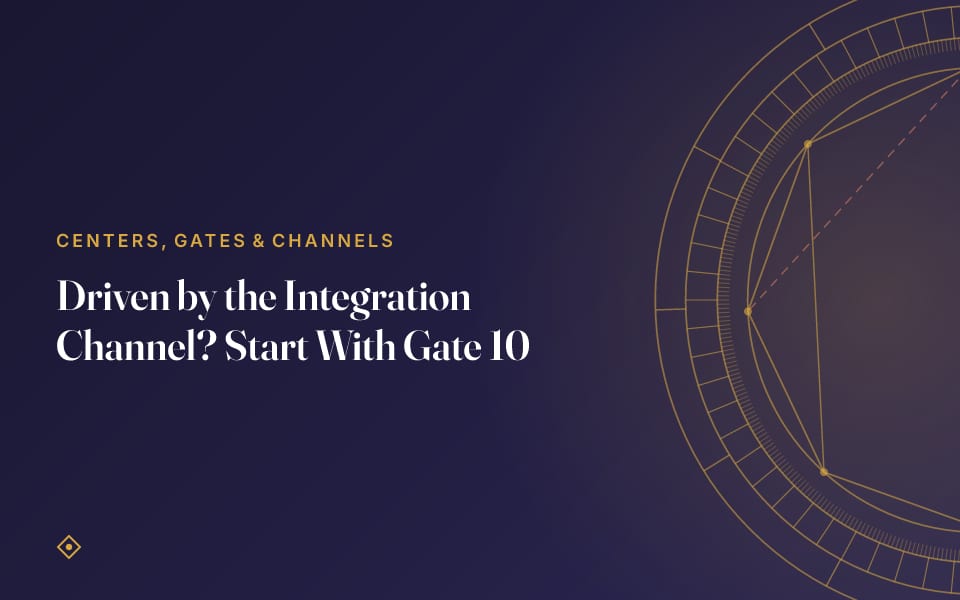 CENTERS, GATES & CHANNELS

Driven by the Integration Channel? Start With Gate 10